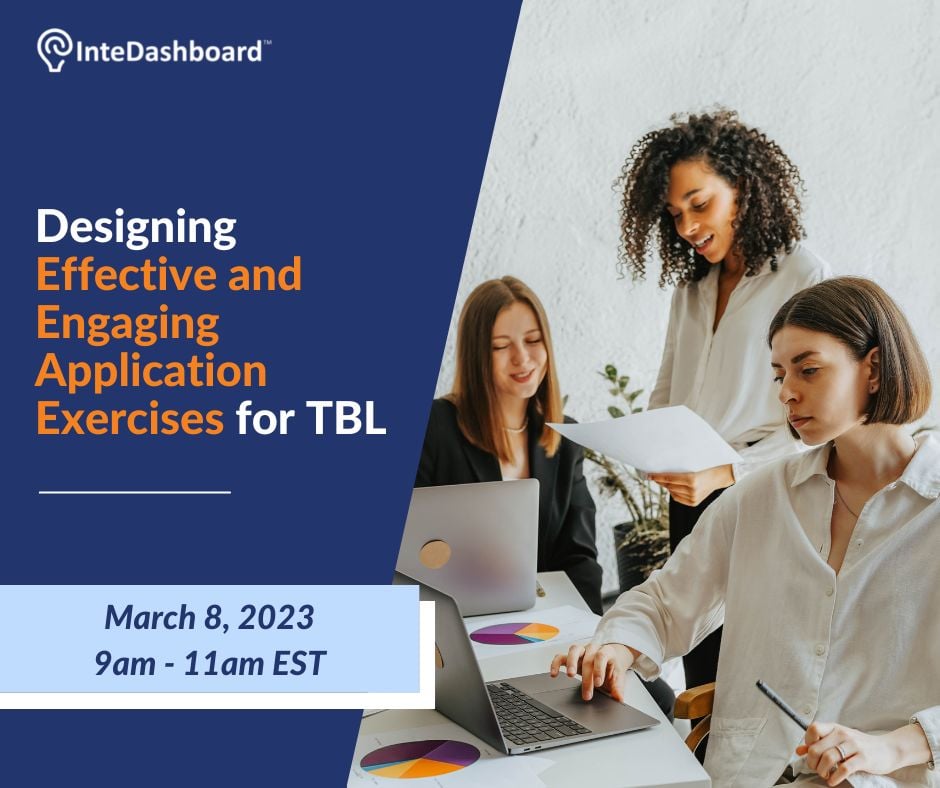 InteDashboard™

Designing Effective and Engaging Application Exercises for TBL

March 8, 2023
9am - 11am EST